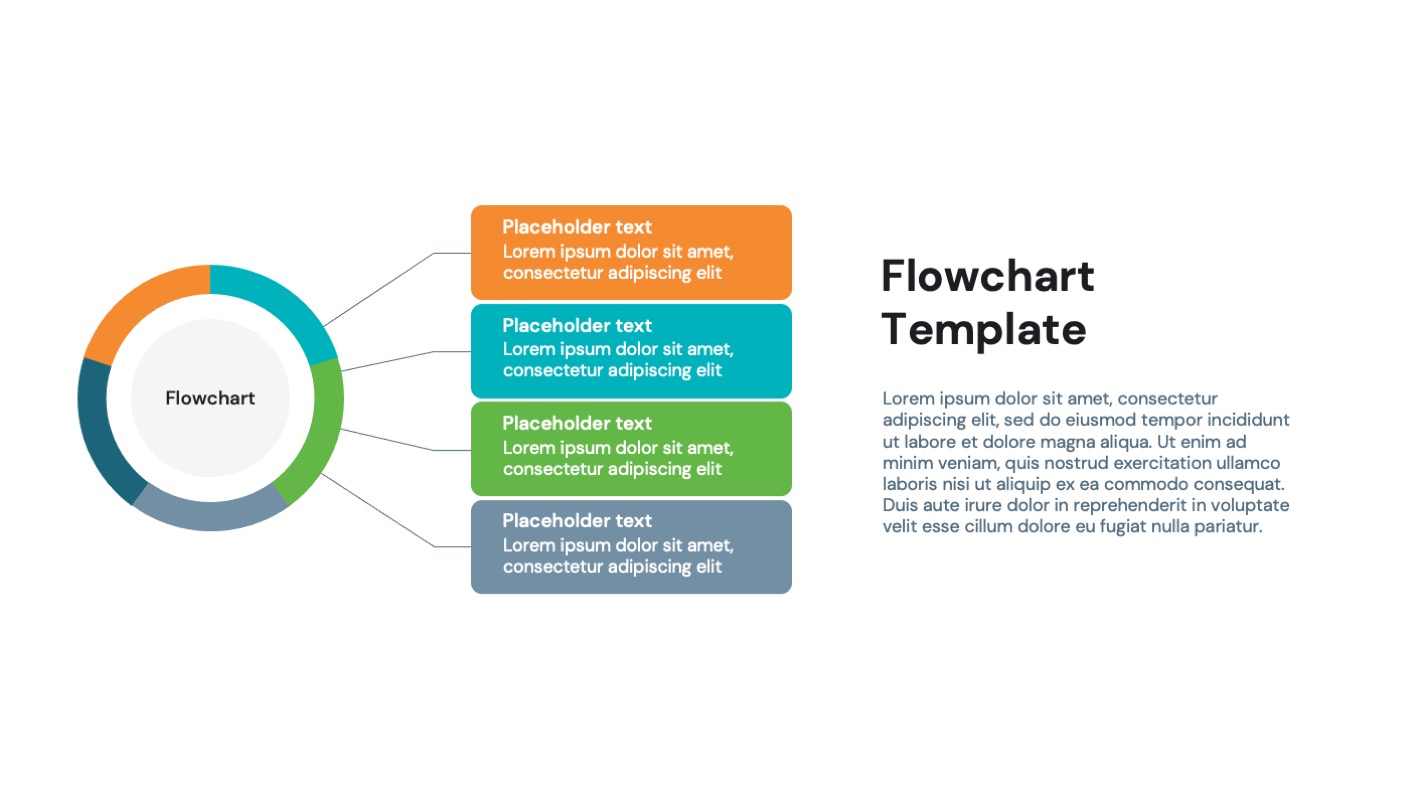 Flowchart

Placeholder text
Lorem ipsum dolor sit amet, consectetur adipiscing elit

Placeholder text
Lorem ipsum dolor sit amet, consectetur adipiscing elit

Placeholder text
Lorem ipsum dolor sit amet, consectetur adipiscing elit

Placeholder text
Lorem ipsum dolor sit amet, consectetur adipiscing elit

Flowchart Template

Lorem ipsum dolor sit amet, consectetur adipiscing elit, sed do eiusmod tempor incididunt ut labore et dolore magna aliqua. Ut enim ad minim veniam, quis nostrud exercitation ullamco laboris nisi ut aliquip ex ea commodo consequat. Duis aute irure dolor in reprehenderit in voluptate velit esse cillum dolore eu fugiat nulla pariatur.